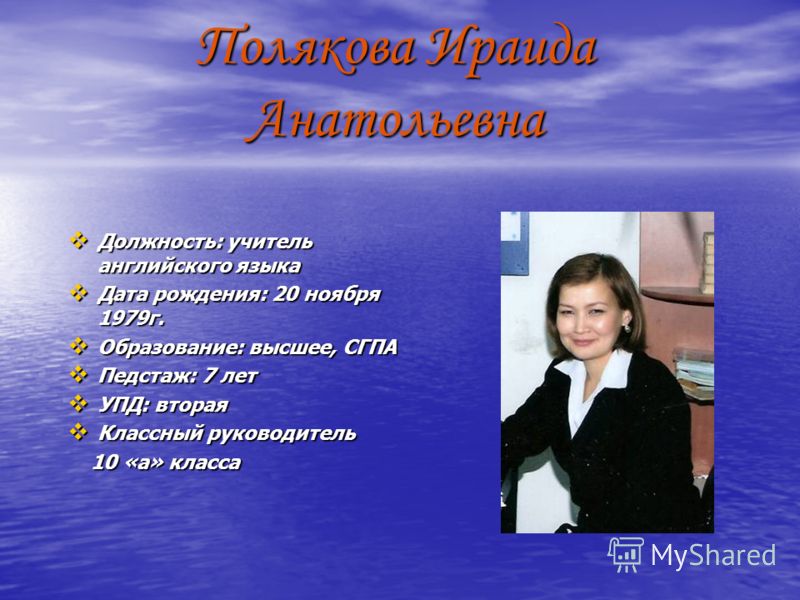 Полякова Ираида Анатольевна

❖ Должность: учитель английского языка
❖ Дата рождения: 20 ноября 1979г.
❖ Образование: высшее, СГПА
❖ Педстаж: 7 лет
❖ УПД: вторая
❖ Классный руководитель 10 «а» класса

MyShared